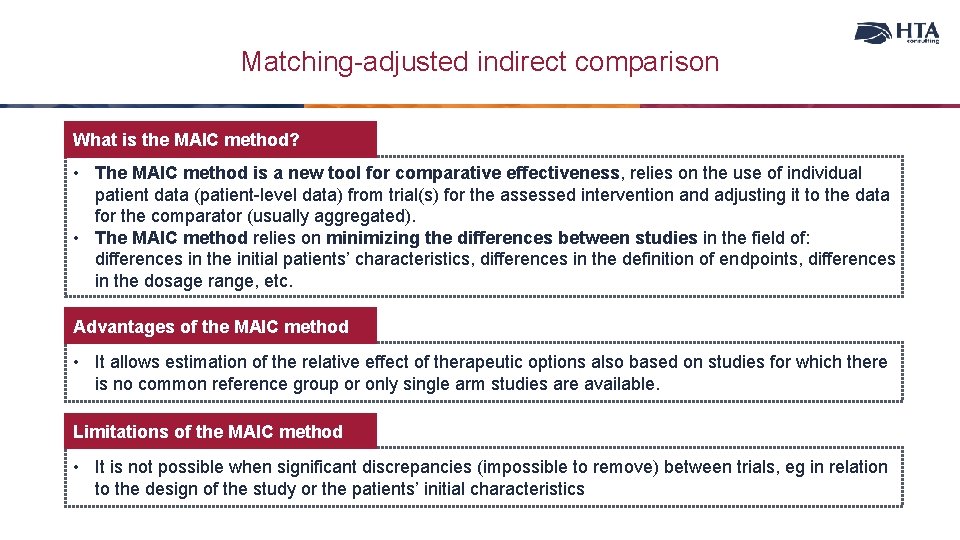 HTA consulting

Matching-adjusted indirect comparison

What is the MAIC method?

• The MAIC method is a new tool for comparative effectiveness, relies on the use of individual patient data (patient-level data) from trial(s) for the assessed intervention and adjusting it to the data for the comparator (usually aggregated).
• The MAIC method relies on minimizing the differences between studies in the field of: differences in the initial patients' characteristics, differences in the definition of endpoints, differences in the dosage range, etc.

Advantages of the MAIC method

• It allows estimation of the relative effect of therapeutic options also based on studies for which there is no common reference group or only single arm studies are available.

Limitations of the MAIC method

• It is not possible when significant discrepancies (impossible to remove) between trials, eg in relation to the design of the study or the patients' initial characteristics